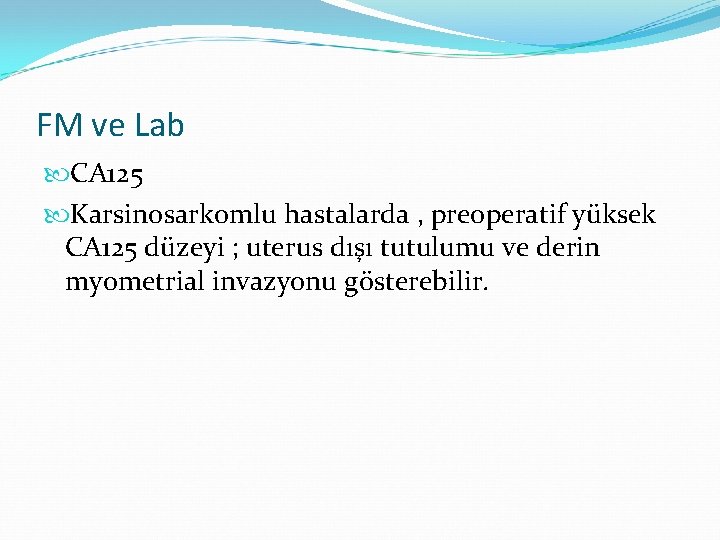 FM ve Lab

CA125

Karsinosarkomlu hastalarda , preoperatif yüksek CA125 düzeyi ; uterus dışı tutulumu ve derin myometrial invazyonu gösterebilir.